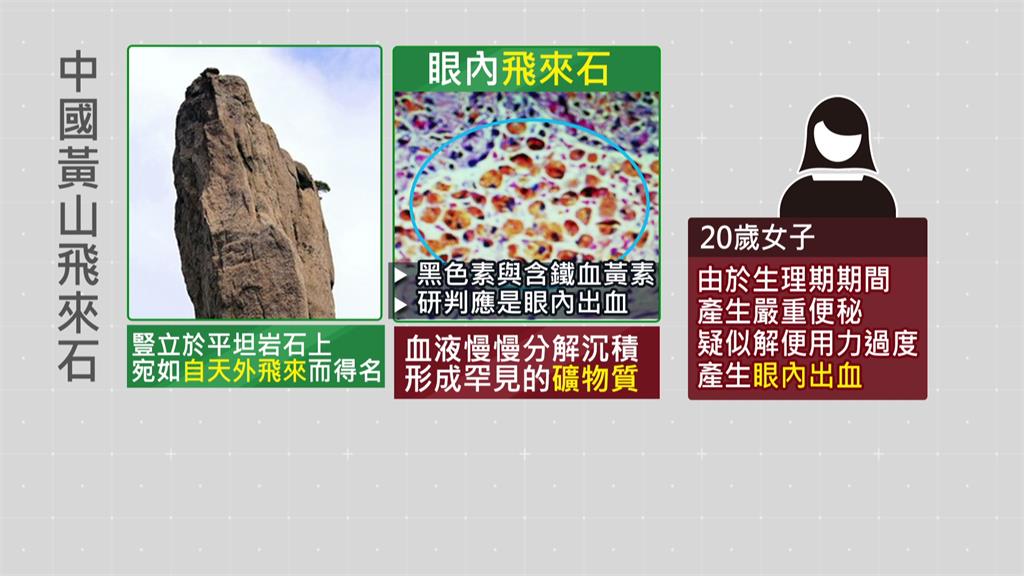 中國黃山飛來石

豎立於平坦岩石上
宛如自天外飛來而得名

眼內飛來石

▶ 黑色素與含鐵血黃素
▶ 研判應是眼內出血

血液慢慢分解沉積
形成罕見的礦物質

20歲女子

由於生理期期間
產生嚴重便秘
疑似解便用力過度
產生眼內出血